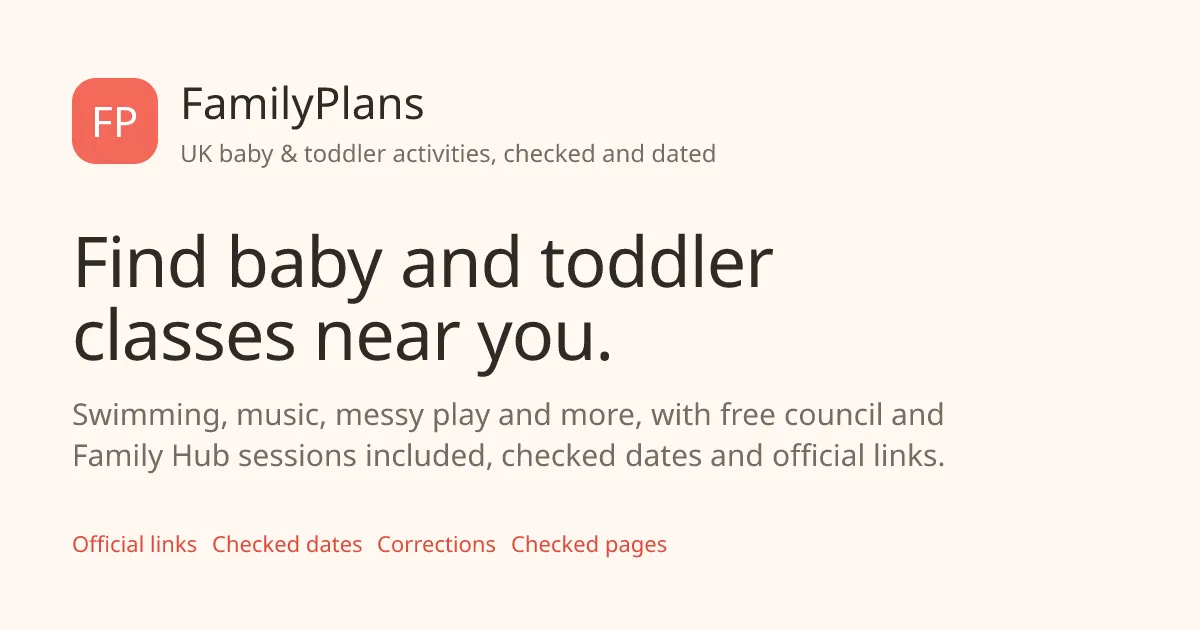 FP

FamilyPlans

UK baby & toddler activities, checked and dated

Find baby and toddler classes near you.

Swimming, music, messy play and more, with free council and Family Hub sessions included, checked dates and official links.

Official links Checked dates Corrections Checked pages